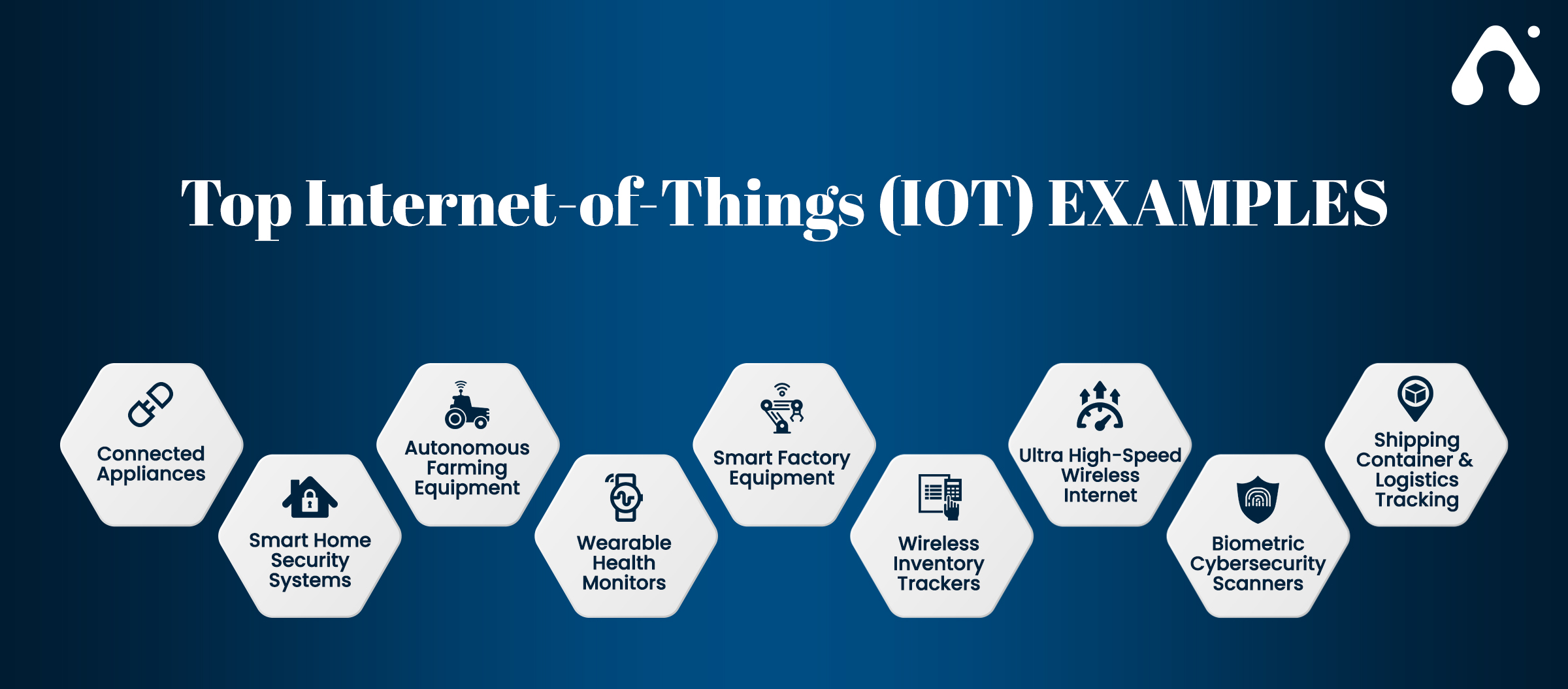 Top Internet-of-Things (IOT) EXAMPLES

Connected Appliances

Smart Home Security Systems

Autonomous Farming Equipment

Wearable Health Monitors

Smart Factory Equipment

Wireless Inventory Trackers

Ultra High-Speed Wireless Internet

Biometric Cybersecurity Scanners

Shipping Container & Logistics Tracking